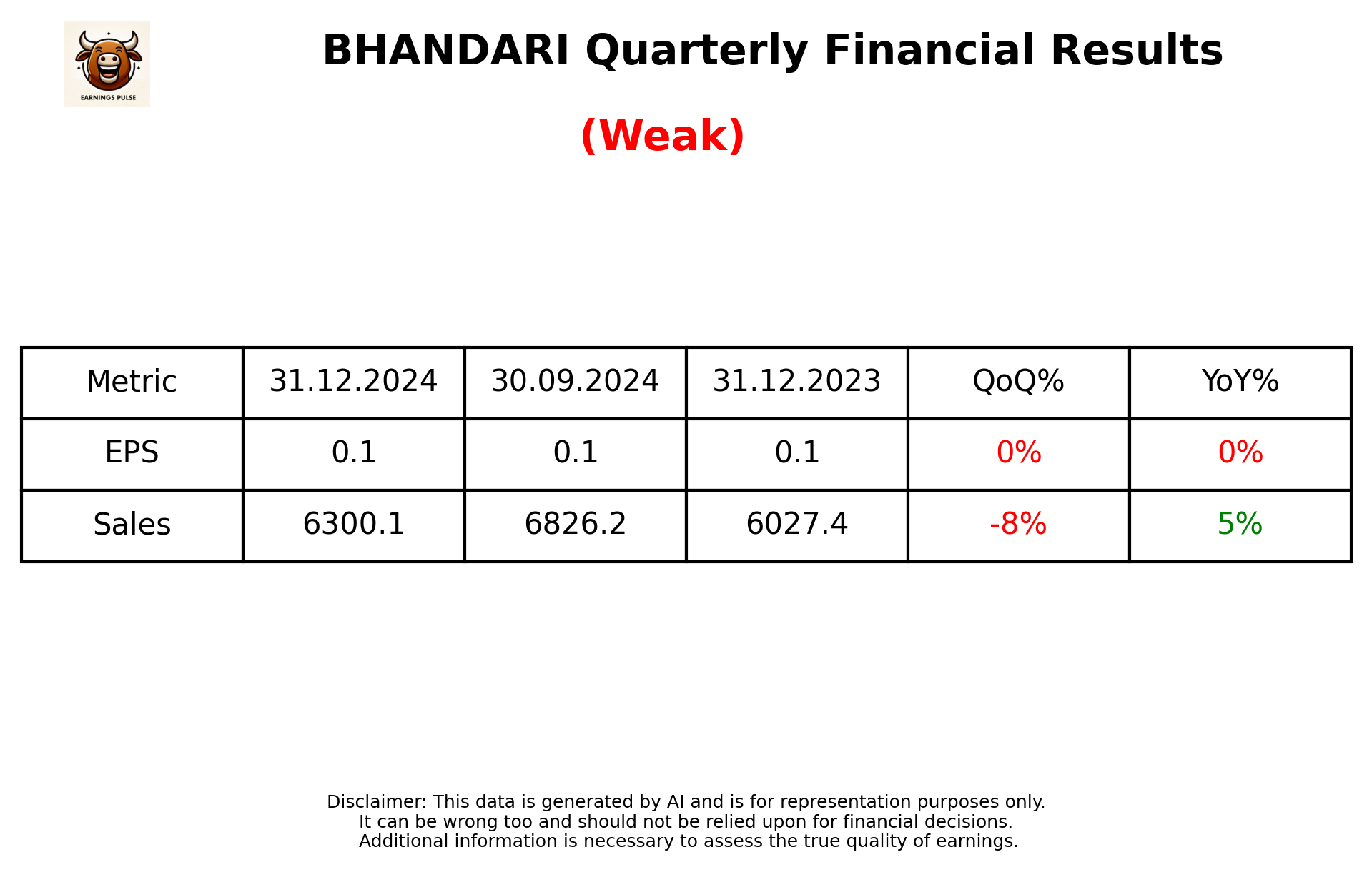 EARNINGS PULSE

BHANDARI Quarterly Financial Results

(Weak)

| Metric | 31.12.2024 | 30.09.2024 | 31.12.2023 | QoQ% | YoY% |
|---|---|---|---|---|---|
| EPS | 0.1 | 0.1 | 0.1 | 0% | 0% |
| Sales | 6300.1 | 6826.2 | 6027.4 | -8% | 5% |

Disclaimer: This data is generated by AI and is for representation purposes only.
It can be wrong too and should not be relied upon for financial decisions.
Additional information is necessary to assess the true quality of earnings.